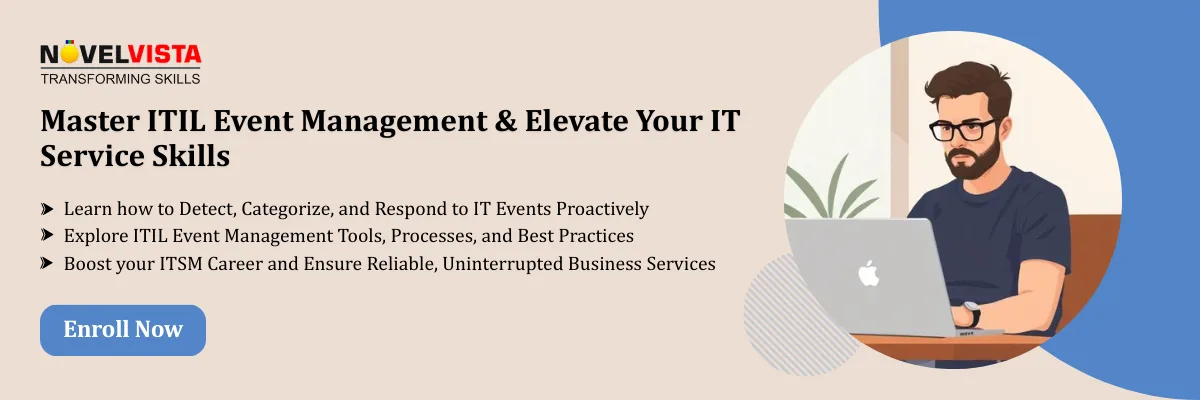 NOVELVISTA
TRANSFORMING SKILLS

Master ITIL Event Management & Elevate Your IT Service Skills

➤ Learn how to Detect, Categorize, and Respond to IT Events Proactively
➤ Explore ITIL Event Management Tools, Processes, and Best Practices
➤ Boost your ITSM Career and Ensure Reliable, Uninterrupted Business Services

Enroll Now